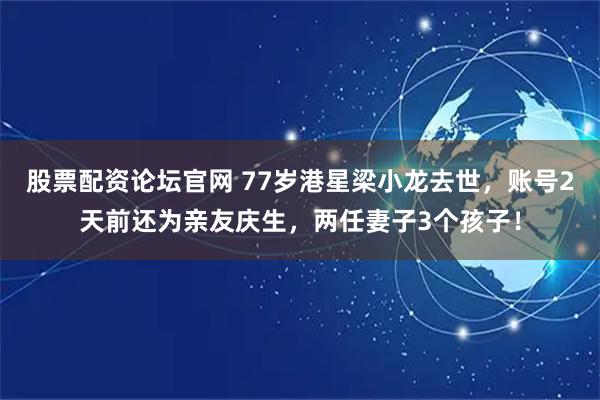 股票配资论坛官网 77岁港星梁小龙去世，账号2天前还为亲友庆生，两任妻子3个孩子！